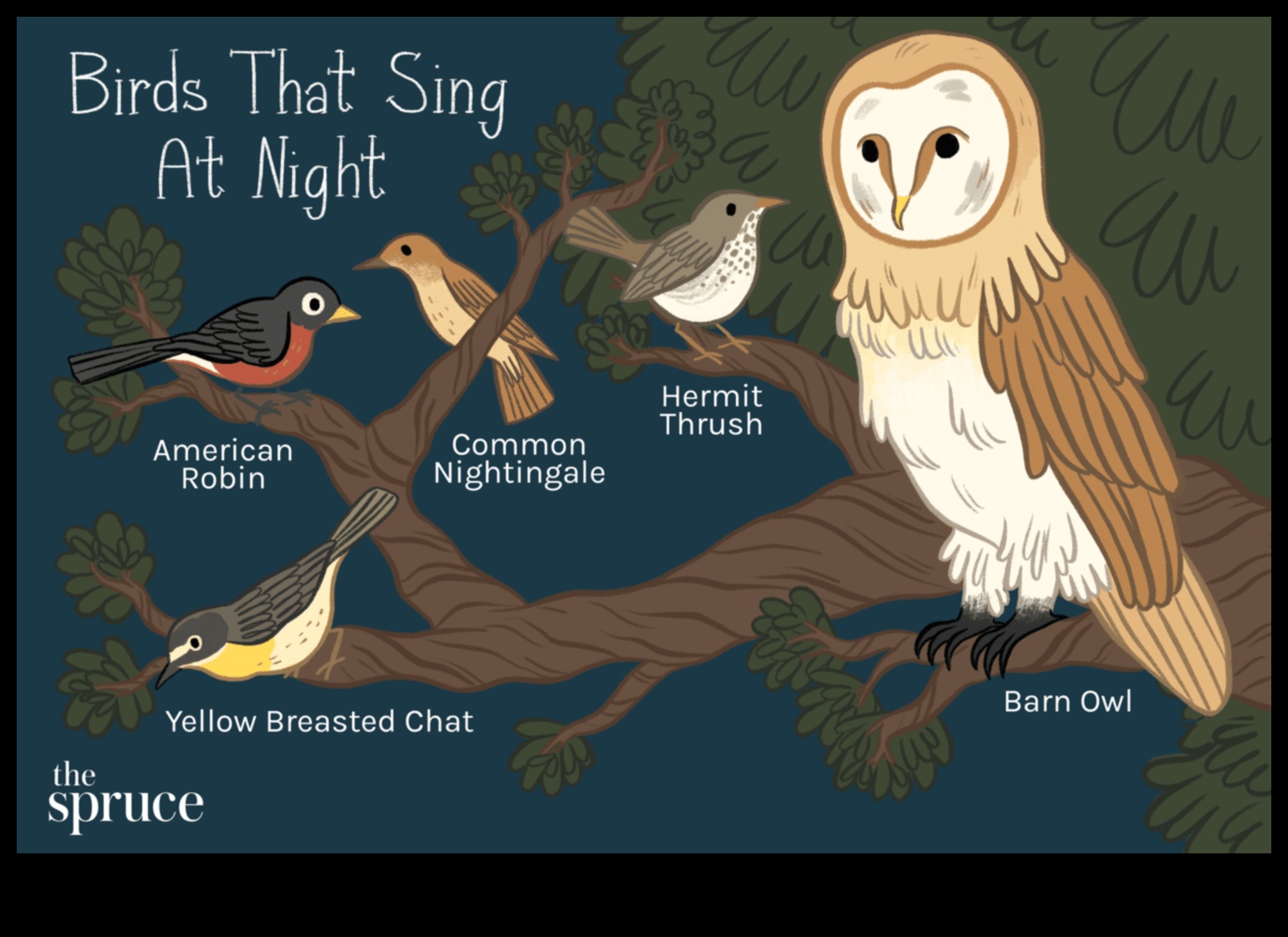 Birds That Sing At Night

American Robin

Common Nightingale

Hermit Thrush

Yellow Breasted Chat

Barn Owl

the spruce